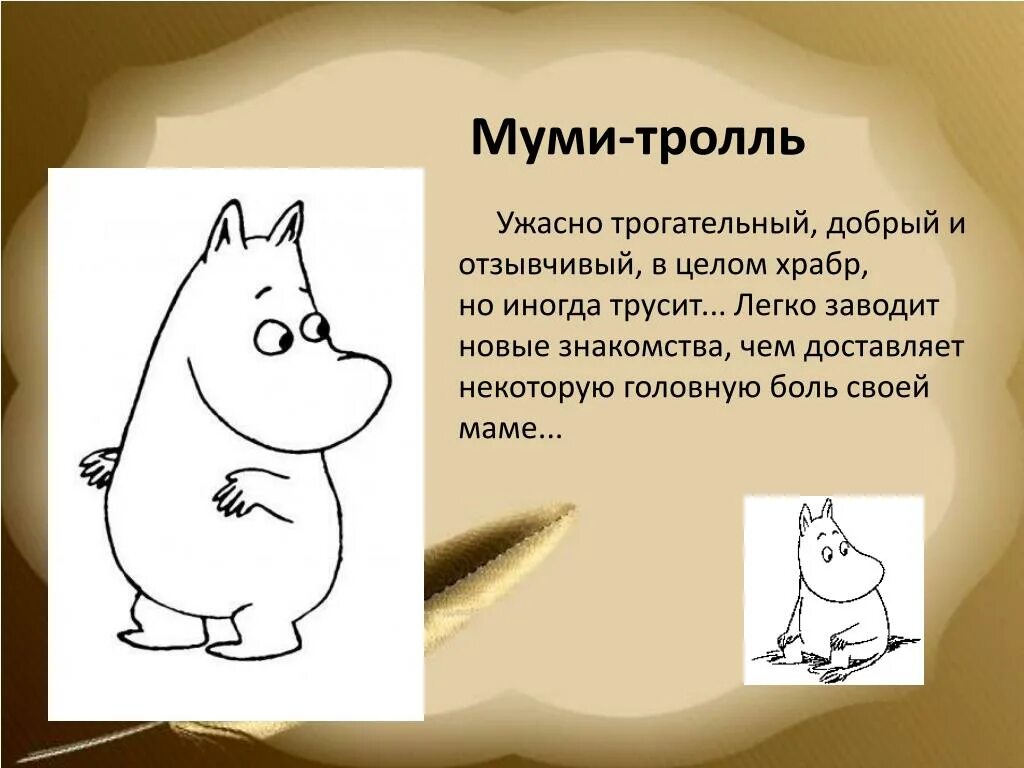 Муми-тролль

Ужасно трогательный, добрый и отзывчивый, в целом храбр, но иногда трусит... Легко заводит новые знакомства, чем доставляет некоторую головную боль своей маме...